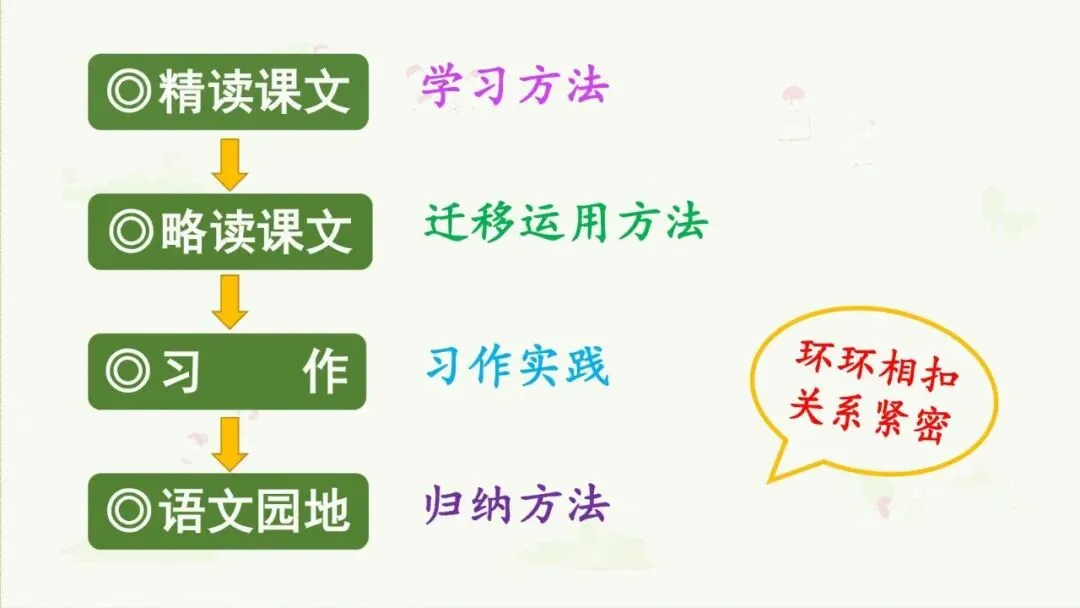 ◎精读课文 学习方法

◎略读课文 迁移运用方法

◎习 作 习作实践

◎语文园地 归纳方法

环环相扣
关系紧密